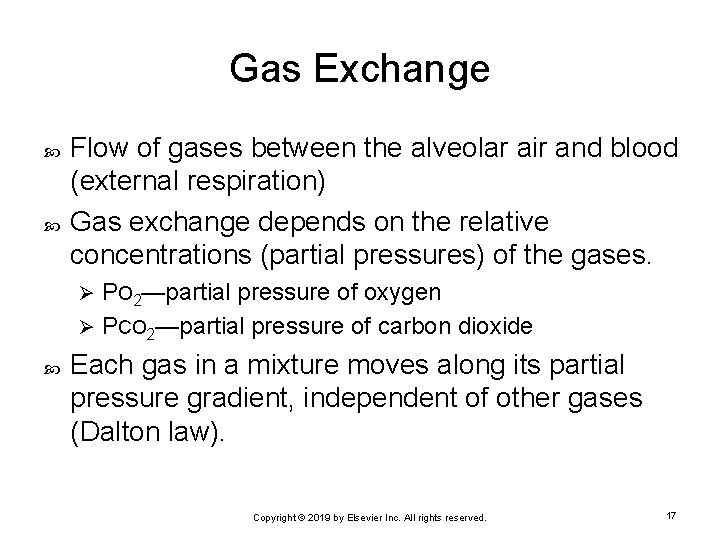 Gas Exchange

Flow of gases between the alveolar air and blood (external respiration)

Gas exchange depends on the relative concentrations (partial pressures) of the gases.

$Po_2$—partial pressure of oxygen

$Pco_2$—partial pressure of carbon dioxide

Each gas in a mixture moves along its partial pressure gradient, independent of other gases (Dalton law).

Copyright © 2019 by Elsevier Inc. All rights reserved.

17